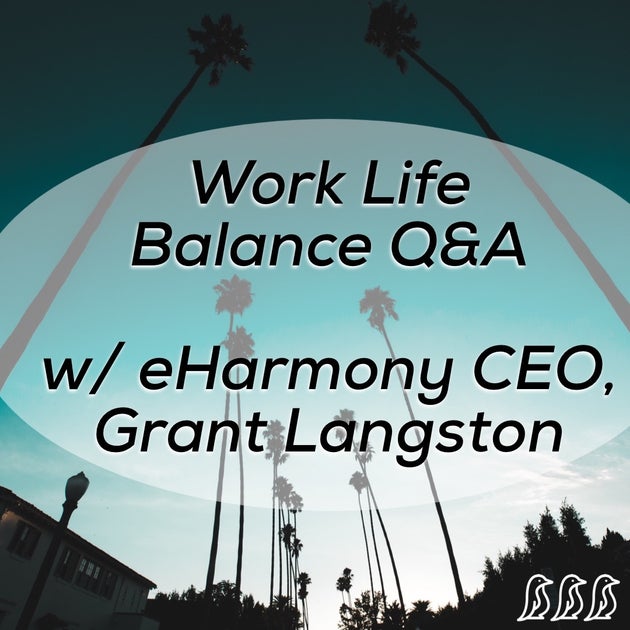 Work Life Balance Q&A

w/ eHarmony CEO, Grant Langston